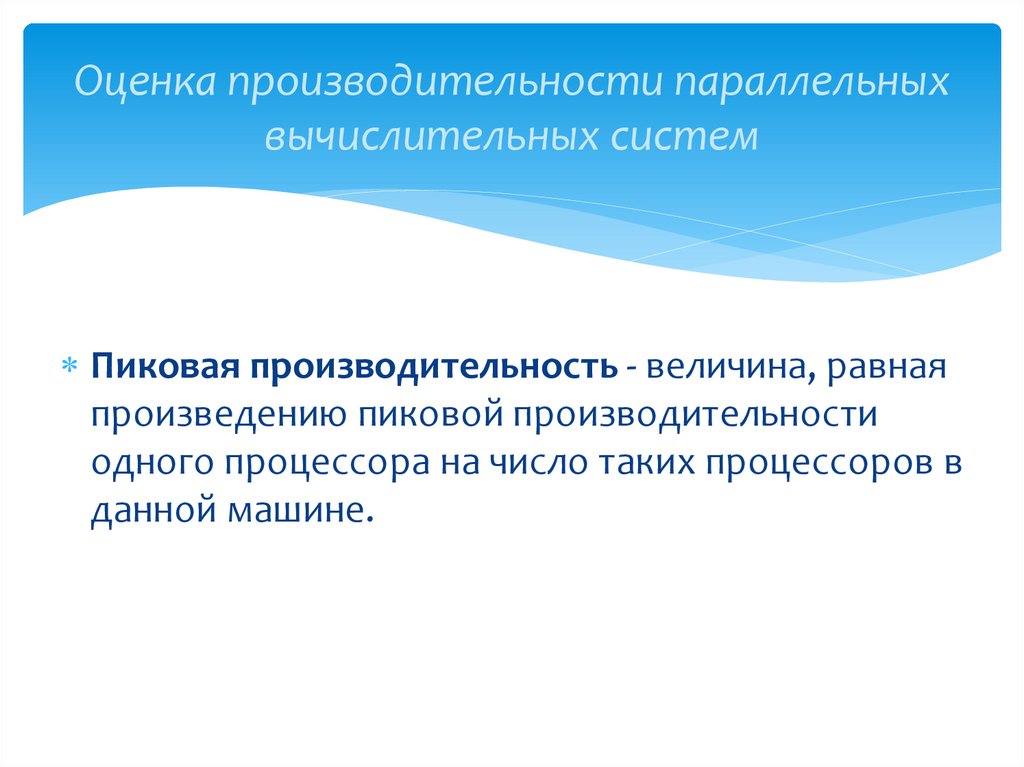 Оценка производительности параллельных вычислительных систем

* Пиковая производительность - величина, равная произведению пиковой производительности одного процессора на число таких процессоров в данной машине.